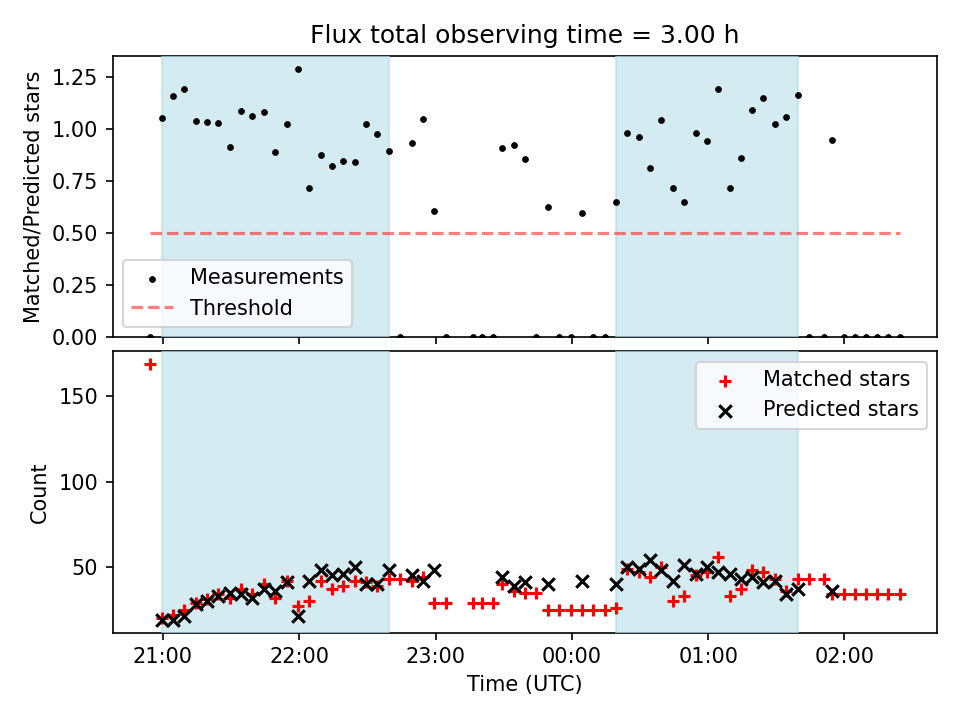 Flux total observing time = 3.00 h

Matched/Predicted stars

1.25
1.00
0.75
0.50
0.25
0.00

Measurements
Threshold

Count

150
100
50

Matched stars
Predicted stars

21:00
22:00
23:00
00:00
01:00
02:00

Time (UTC)